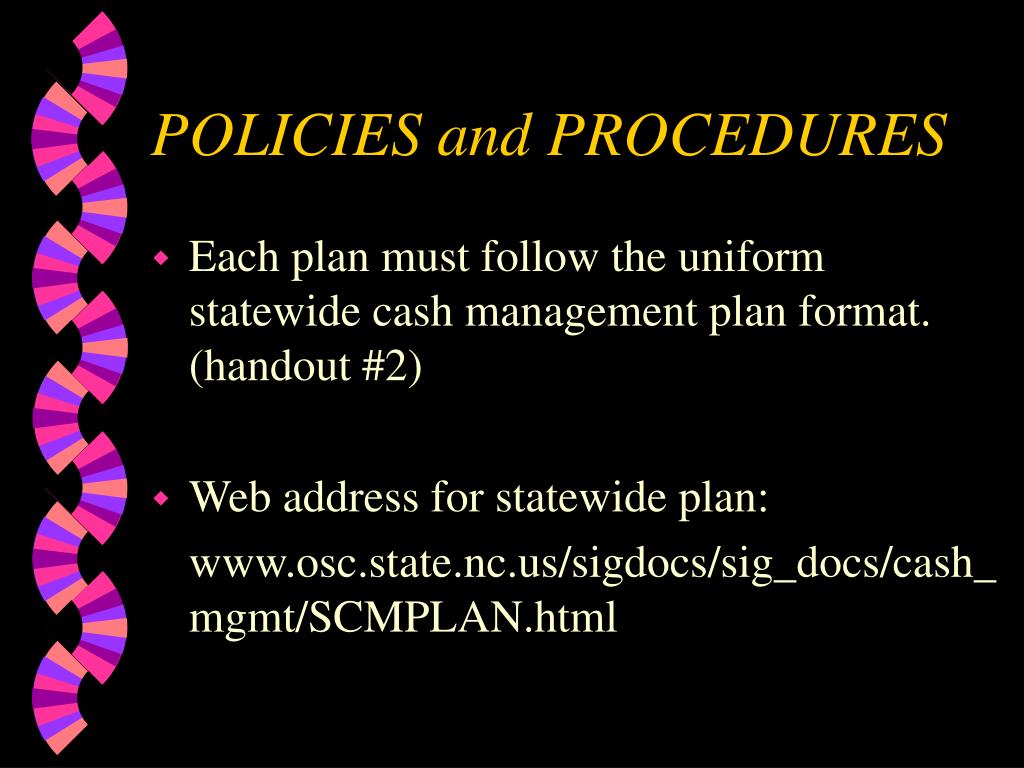 POLICIES and PROCEDURES

Each plan must follow the uniform statewide cash management plan format. (handout #2)

Web address for statewide plan:

www.osc.state.nc.us/sigdocs/sig_docs/cash_mgmt/SCMPLAN.html